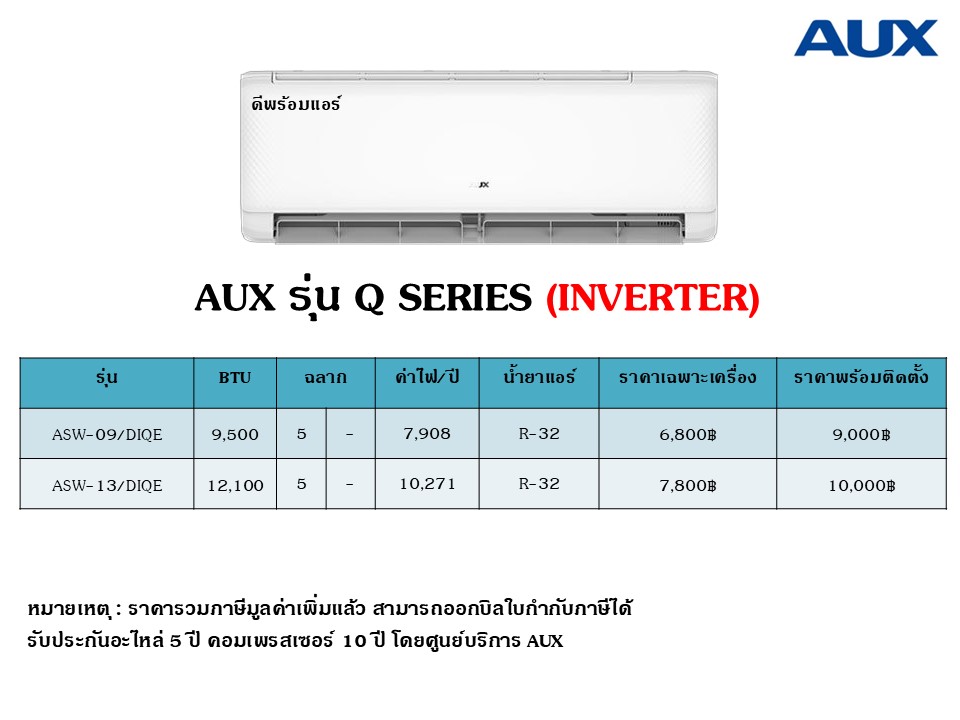 AUX

ดีพร้อมแอร์

AUX

AUX รุ่น Q SERIES (INVERTER)

| รุ่น | BTU | ฉลาก | | ค่าไฟ/ปี | น้ำยาแอร์ | ราคาเฉพาะเครื่อง | ราคาพร้อมติดตั้ง |
|---|---|---|---|---|---|---|---|
| ASW-09/DIQE | 9,500 | 5 | - | 7,908 | R-32 | 6,800฿ | 9,000฿ |
| ASW-13/DIQE | 12,100 | 5 | - | 10,271 | R-32 | 7,800฿ | 10,000฿ |

หมายเหตุ : ราคารวมภาษีมูลค่าเพิ่มแล้ว สามารถออกบิลใบกำกับภาษีได้
รับประกันอะไหล่ 5 ปี คอมเพรสเซอร์ 10 ปี โดยศูนย์บริการ AUX